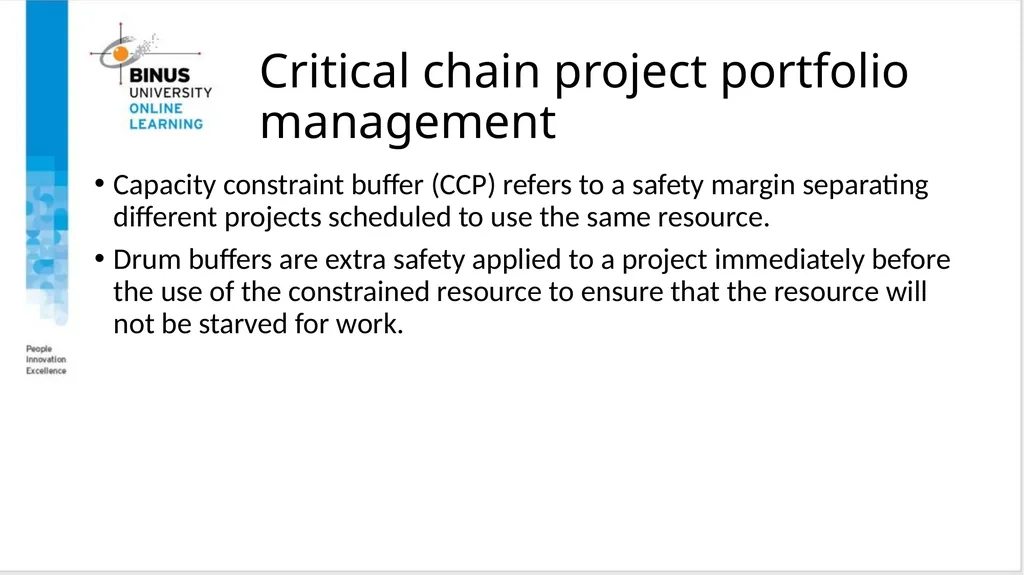 BINUS UNIVERSITY ONLINE LEARNING

Critical chain project portfolio management

• Capacity constraint buffer (CCP) refers to a safety margin separating different projects scheduled to use the same resource.

• Drum buffers are extra safety applied to a project immediately before the use of the constrained resource to ensure that the resource will not be starved for work.

People Innovation Excellence